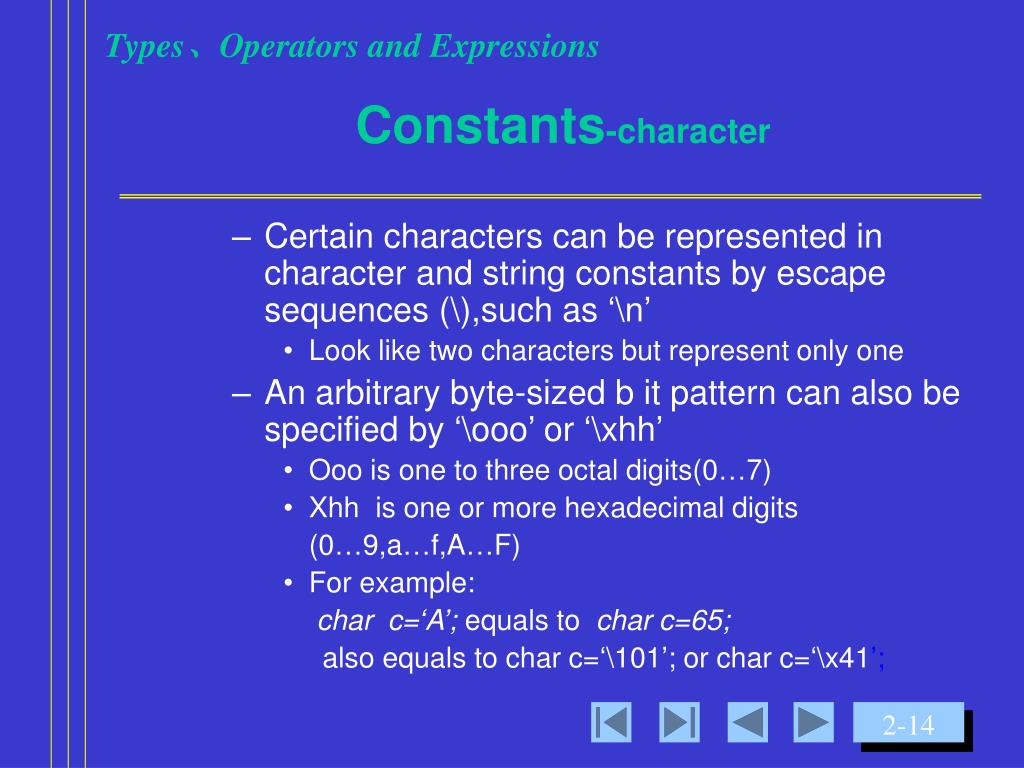 Types、Operators and Expressions

Constants-character

– Certain characters can be represented in character and string constants by escape sequences (\),such as ‘\n’

• Look like two characters but represent only one

– An arbitrary byte-sized b it pattern can also be specified by ‘\ooo’ or ‘\xhh’

• Ooo is one to three octal digits(0…7)

• Xhh is one or more hexadecimal digits (0…9,a…f,A…F)

• For example:

char c=‘A’; equals to char c=65;

also equals to char c=‘\101’; or char c=‘\x41’;

2-14